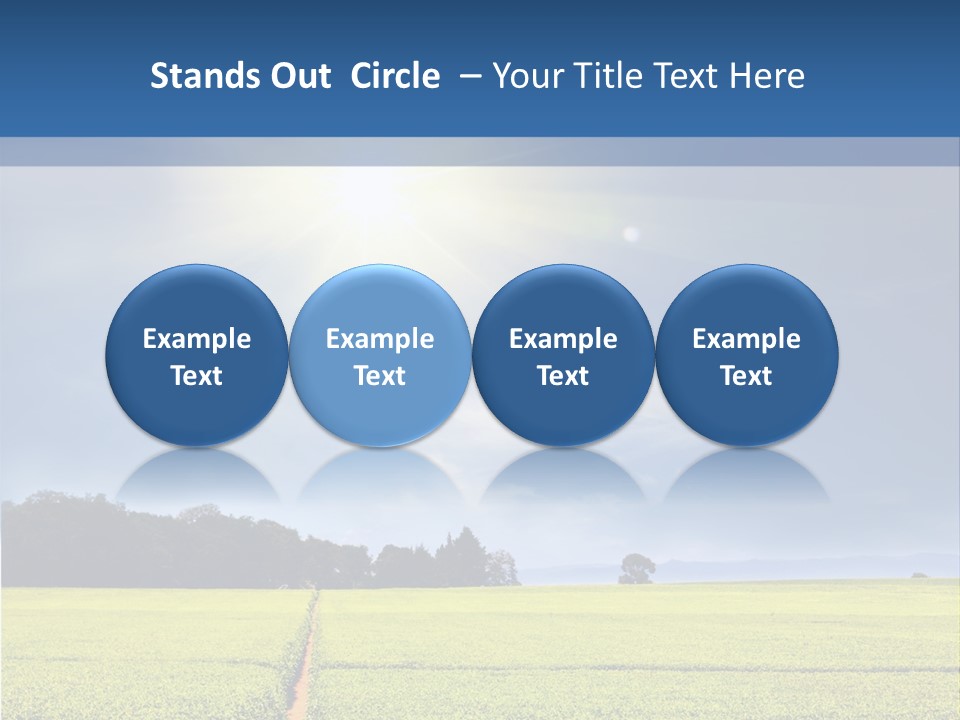 Stands Out Circle – Your Title Text Here

Example Text

Example Text

Example Text

Example Text